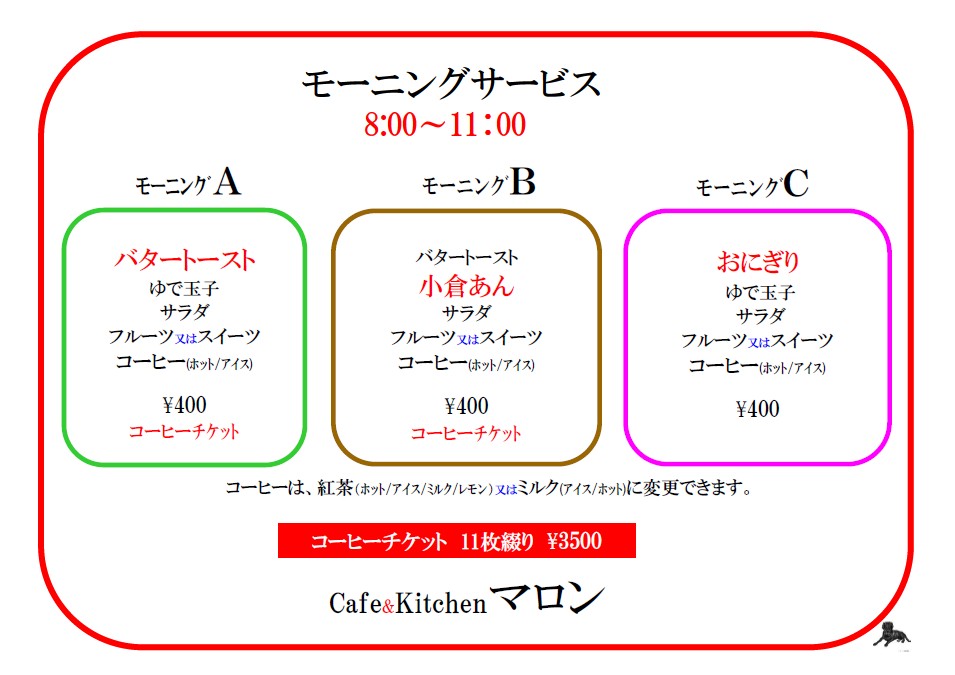 モーニングサービス
8:00～11:00

モーニングA

バタートースト
ゆで玉子
サラダ
フルーツ又はスイーツ
コーヒー(ホット/アイス)

¥400
コーヒーチケット

モーニングB

バタートースト
小倉あん
サラダ
フルーツ又はスイーツ
コーヒー(ホット/アイス)

¥400
コーヒーチケット

モーニングC

おにぎり
ゆで玉子
サラダ
フルーツ又はスイーツ
コーヒー(ホット/アイス)

¥400

コーヒーは、紅茶(ホット/アイス/ミルク/レモン)又はミルク(アイス/ホット)に変更できます。

コーヒーチケット 11枚綴り ¥3500

Cafe&Kitchen マロン